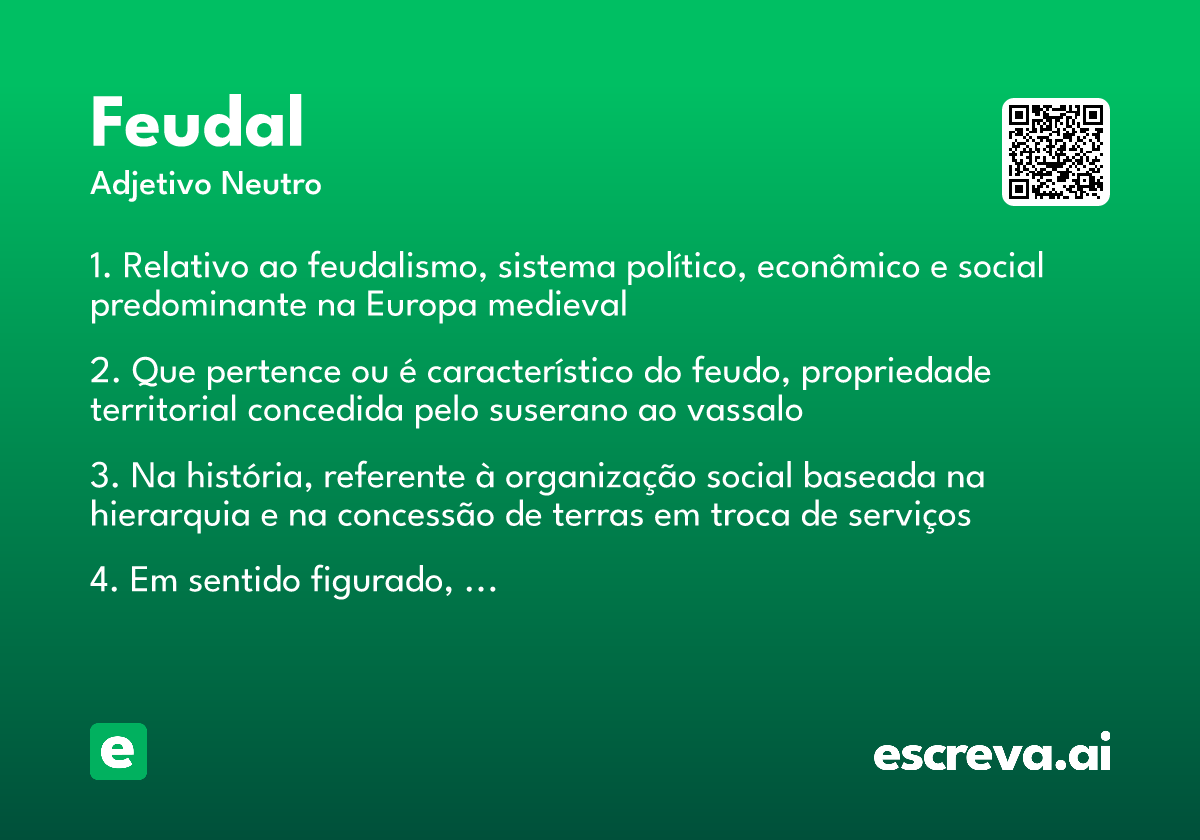 Feudal
Adjetivo Neutro

1. Relativo ao feudalismo, sistema político, econômico e social predominante na Europa medieval

2. Que pertence ou é característico do feudo, propriedade territorial concedida pelo suserano ao vassalo

3. Na história, referente à organização social baseada na hierarquia e na concessão de terras em troca de serviços

4. Em sentido figurado, ...

e

escreva.ai